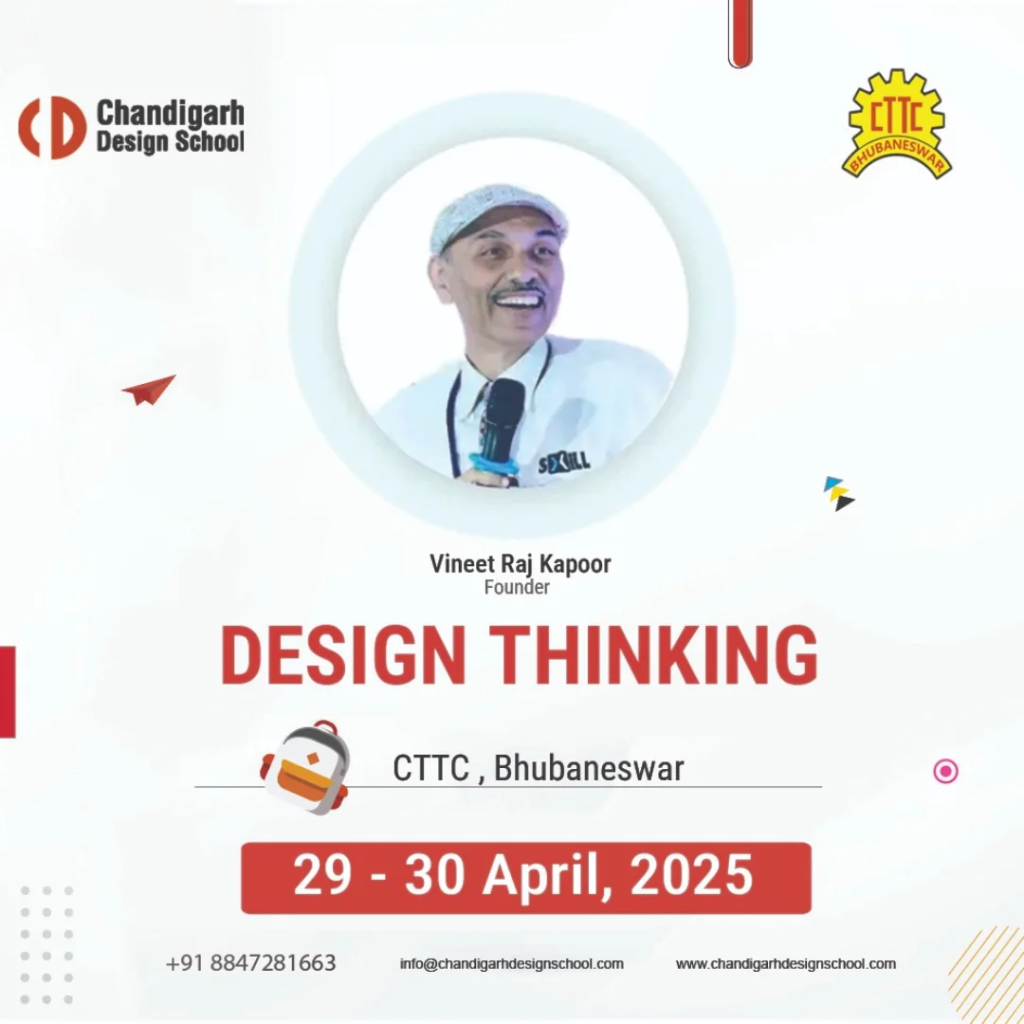 Chandigarh Design School

CTTC BHUBANESWAR

SKILL

Vineet Raj Kapoor
Founder

DESIGN THINKING

CTTC , Bhubaneswar

29 - 30 April, 2025

+91 8847281663 info@chandigarhdesignschool.com www.chandigarhdesignschool.com